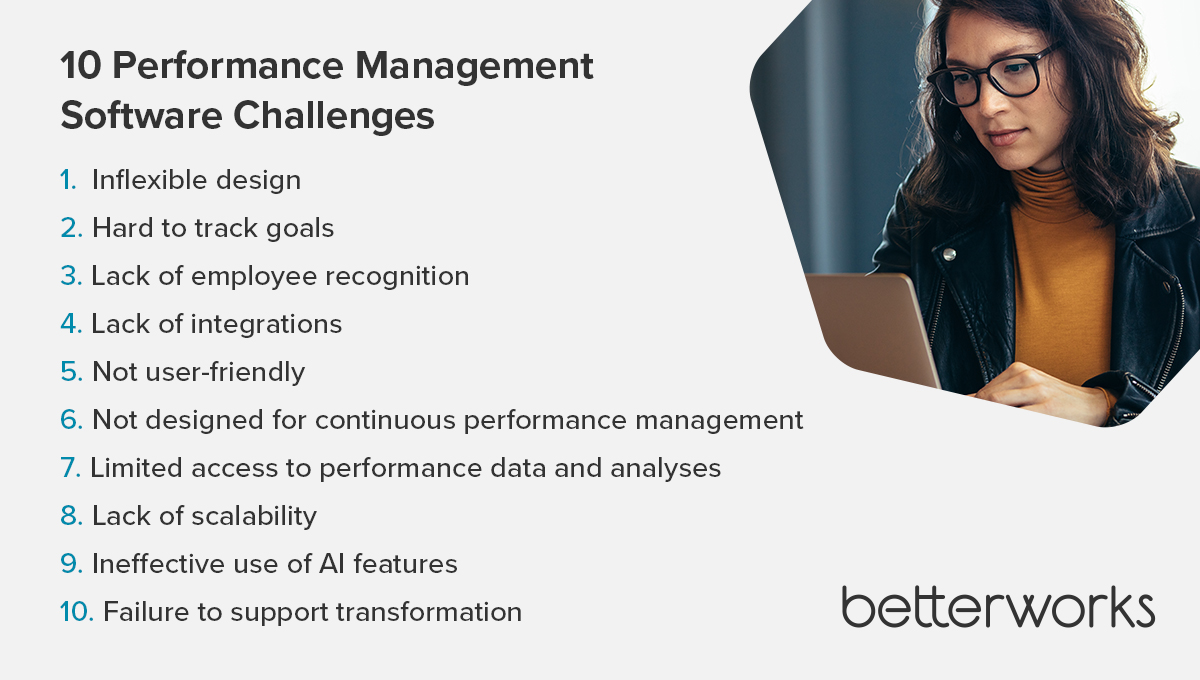 10 Performance Management Software Challenges

1. Inflexible design
2. Hard to track goals
3. Lack of employee recognition
4. Lack of integrations
5. Not user-friendly
6. Not designed for continuous performance management
7. Limited access to performance data and analyses
8. Lack of scalability
9. Ineffective use of AI features
10. Failure to support transformation

betterworks